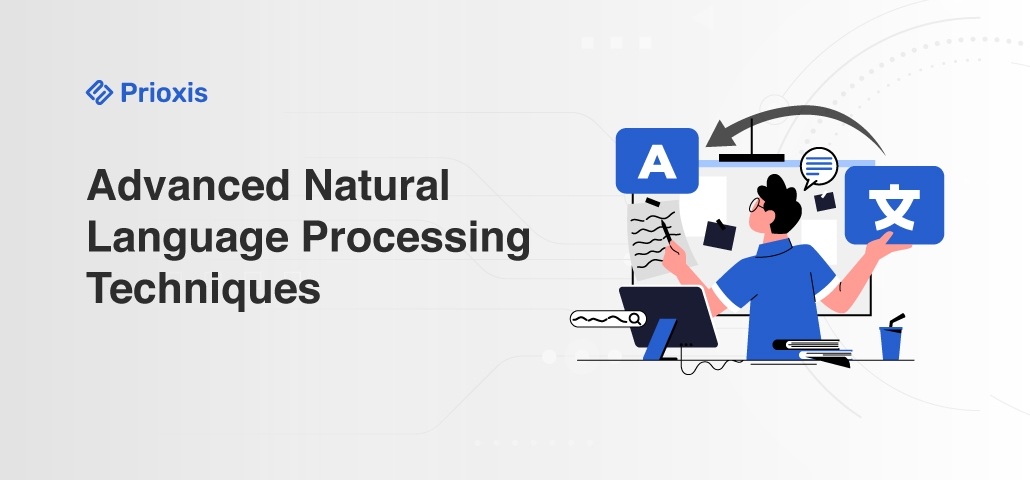 Prioxis

Advanced Natural Language Processing Techniques

A

文